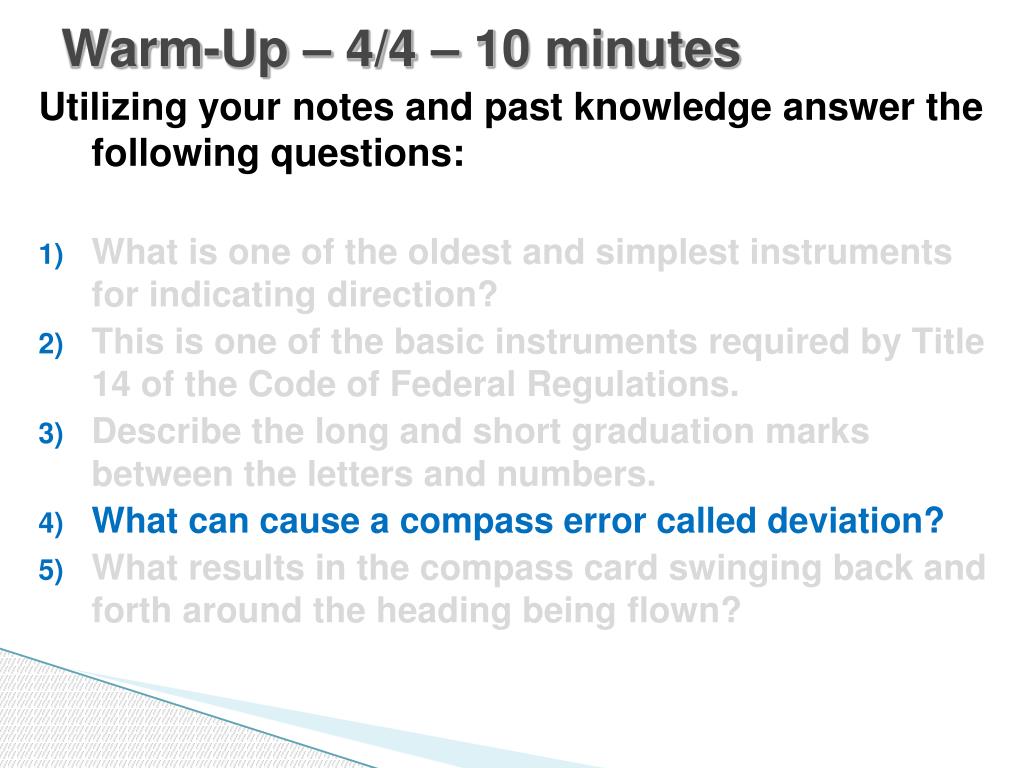 Warm-Up – 4/4 – 10 minutes

Utilizing your notes and past knowledge answer the following questions:

1) What is one of the oldest and simplest instruments for indicating direction?
2) This is one of the basic instruments required by Title 14 of the Code of Federal Regulations.
3) Describe the long and short graduation marks between the letters and numbers.
4) What can cause a compass error called deviation?
5) What results in the compass card swinging back and forth around the heading being flown?